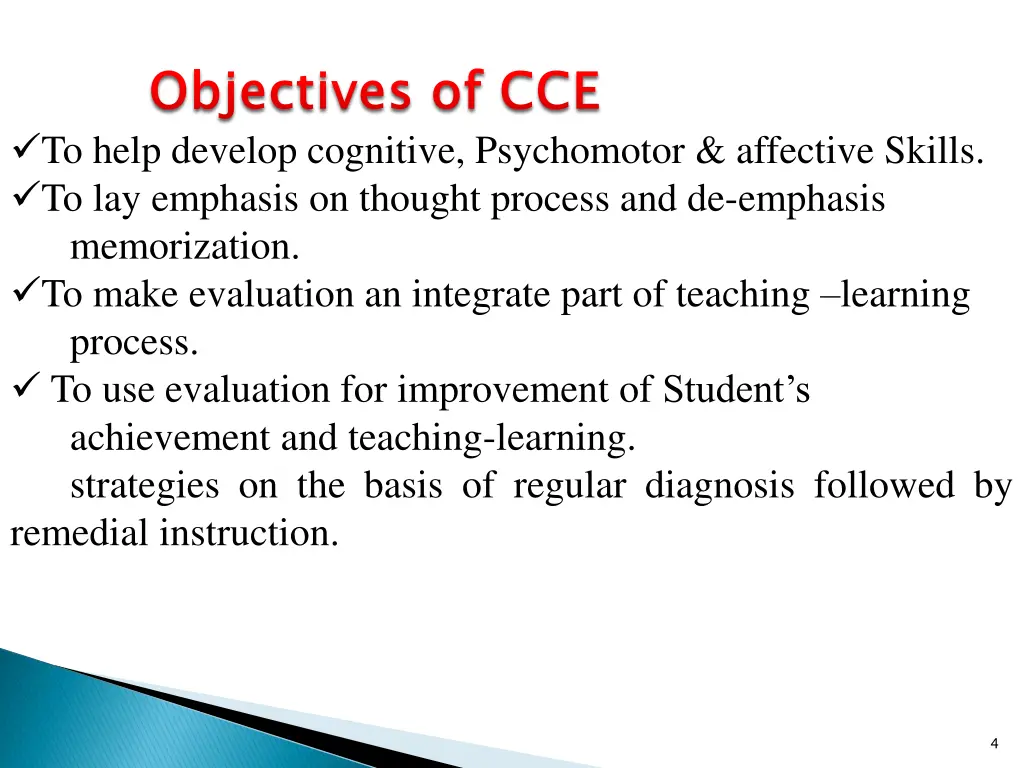 Objectives of CCE

✓To help develop cognitive, Psychomotor & affective Skills.
✓To lay emphasis on thought process and de-emphasis memorization.
✓To make evaluation an integrate part of teaching –learning process.
✓ To use evaluation for improvement of Student's achievement and teaching-learning.

strategies on the basis of regular diagnosis followed by remedial instruction.

4